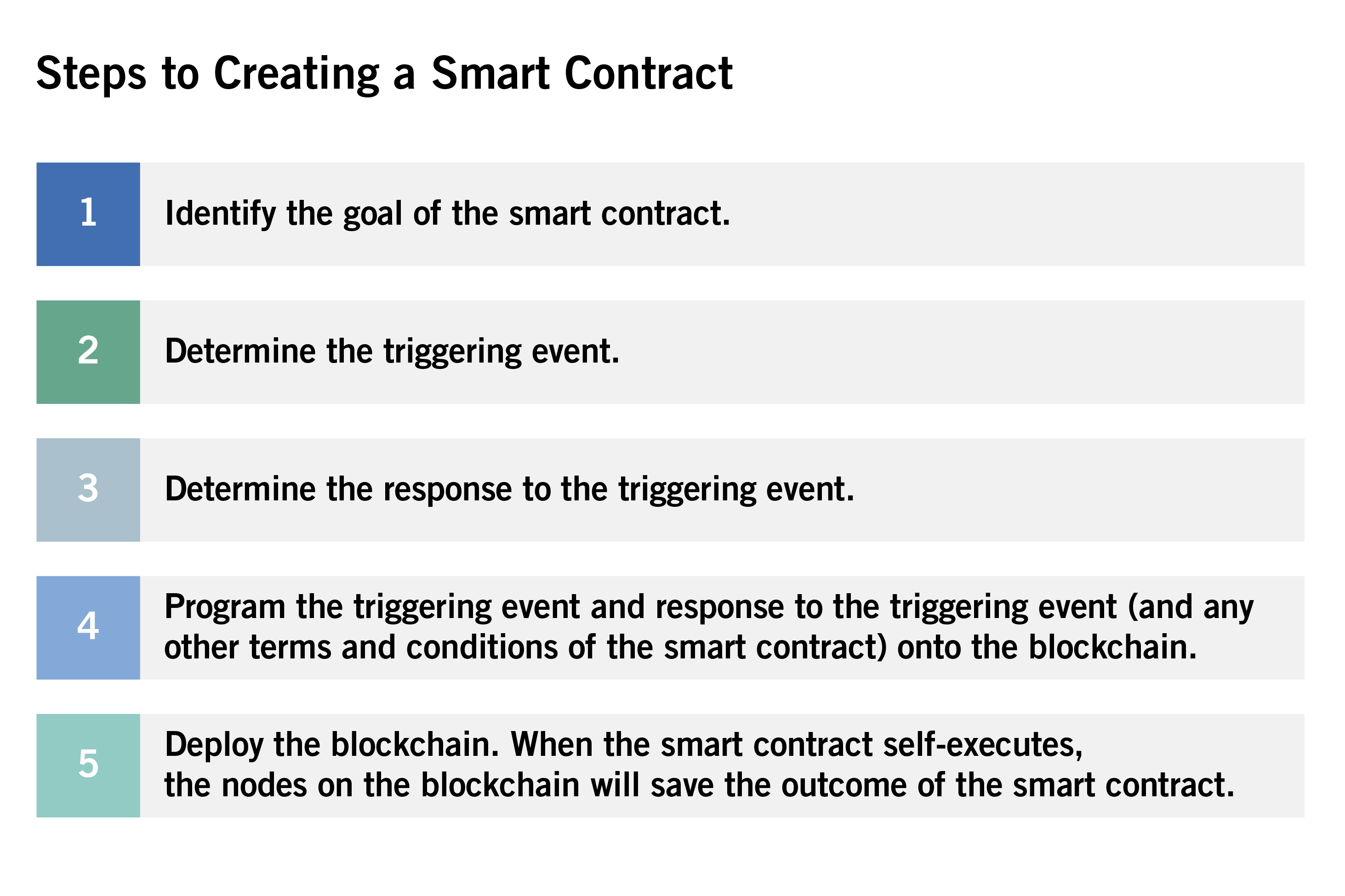 Steps to Creating a Smart Contract

1 Identify the goal of the smart contract.

2 Determine the triggering event.

3 Determine the response to the triggering event.

4 Program the triggering event and response to the triggering event (and any other terms and conditions of the smart contract) onto the blockchain.

5 Deploy the blockchain. When the smart contract self-executes, the nodes on the blockchain will save the outcome of the smart contract.